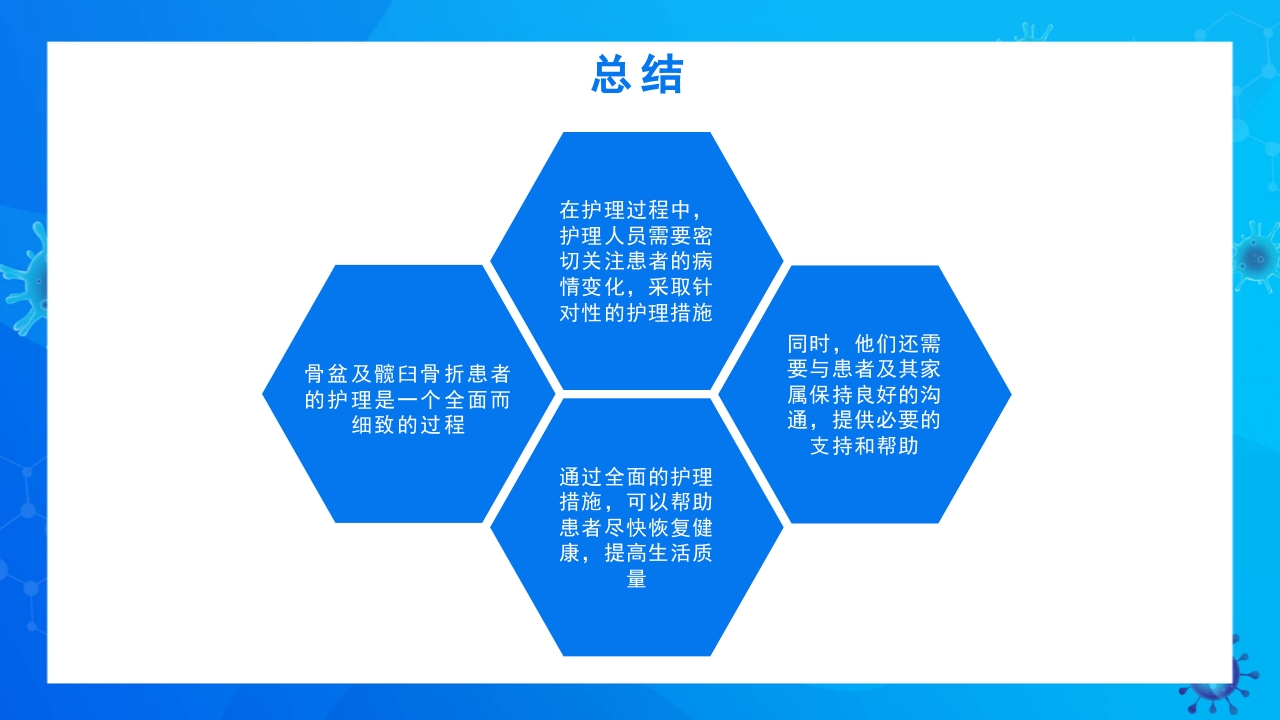 总结

骨盆及髋臼骨折患者的护理是一个全面而细致的过程

在护理过程中，护理人员需要密切关注患者的病情变化，采取针对性的护理措施

通过全面的护理措施，可以帮助患者尽快恢复健康，提高生活质量

同时，他们还需要与患者及其家属保持良好的沟通，提供必要的支持和帮助